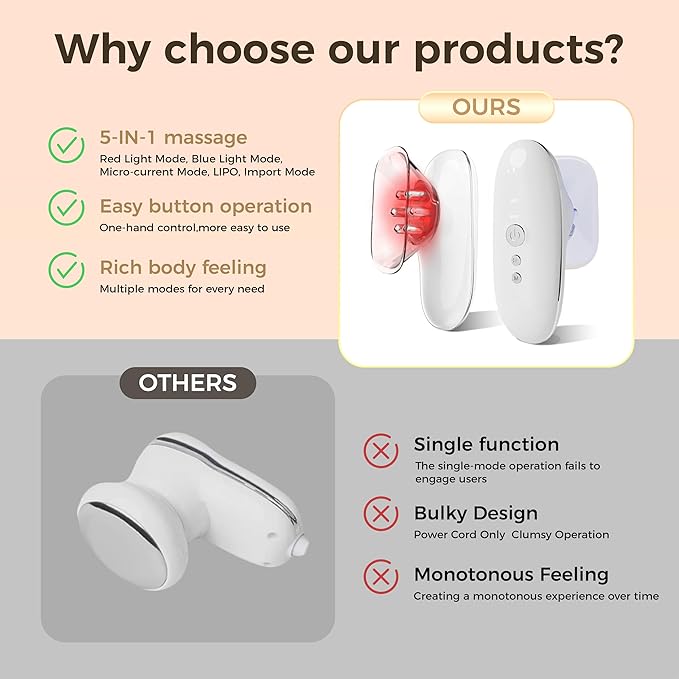 Why choose our products?

OURS

5-IN-1 massage
Red Light Mode, Blue Light Mode, Micro-current Mode, LIPO, Import Mode

Easy button operation
One-hand control,more easy to use

Rich body feeling
Multiple modes for every need

OTHERS

Single function
The single-mode operation fails to engage users

Bulky Design
Power Cord Only Clumsy Operation

Monotonous Feeling
Creating a monotonous experience over time